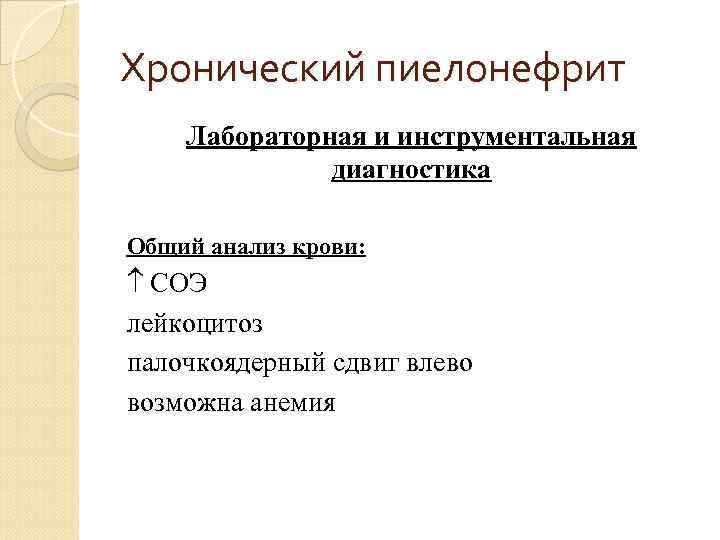 Хронический пиелонефрит

Лабораторная и инструментальная диагностика

Общий анализ крови:
↑ СОЭ
лейкоцитоз
палочкоядерный сдвиг влево
возможна анемия